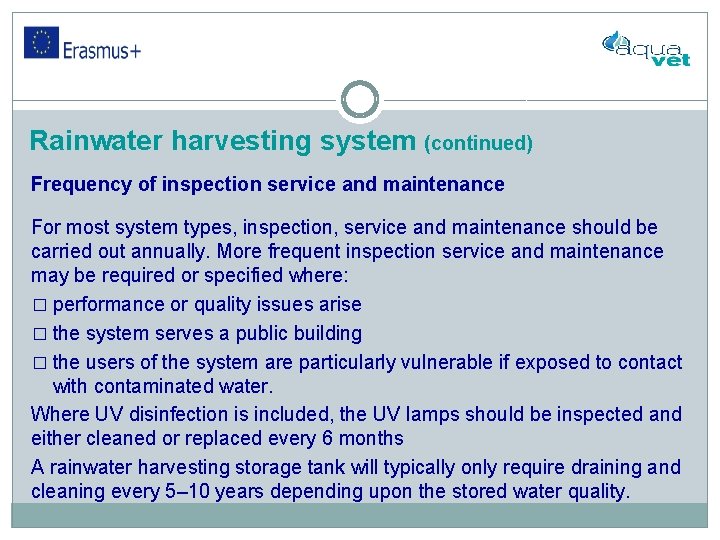 Erasmus+

aqua vet

Rainwater harvesting system (continued)

Frequency of inspection service and maintenance

For most system types, inspection, service and maintenance should be carried out annually. More frequent inspection service and maintenance may be required or specified where:

□ performance or quality issues arise

□ the system serves a public building

□ the users of the system are particularly vulnerable if exposed to contact with contaminated water.

Where UV disinfection is included, the UV lamps should be inspected and either cleaned or replaced every 6 months

A rainwater harvesting storage tank will typically only require draining and cleaning every 5–10 years depending upon the stored water quality.